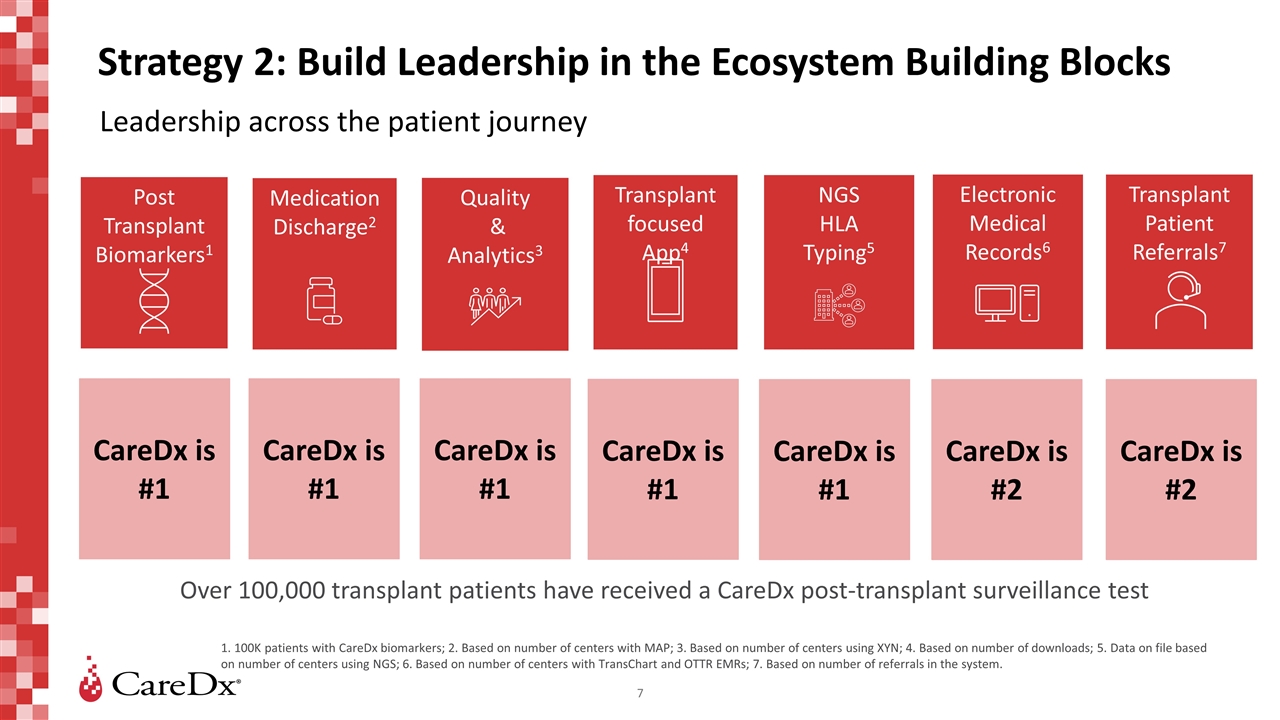 Strategy 2: Build Leadership in the Ecosystem Building Blocks

Leadership across the patient journey

Post Transplant Biomarkers$^1$

Medication Discharge$^2$

Quality & Analytics$^3$

Transplant focused App$^4$

NGS HLA Typing$^5$

Electronic Medical Records$^6$

Transplant Patient Referrals$^7$

CareDx is #1

CareDx is #1

CareDx is #1

CareDx is #1

CareDx is #1

CareDx is #2

CareDx is #2

Over 100,000 transplant patients have received a CareDx post-transplant surveillance test

1. 100K patients with CareDx biomarkers; 2. Based on number of centers with MAP; 3. Based on number of centers using XYN; 4. Based on number of downloads; 5. Data on file based on number of centers using NGS; 6. Based on number of centers with TransChart and OTTR EMRs; 7. Based on number of referrals in the system.

CareDx®

7